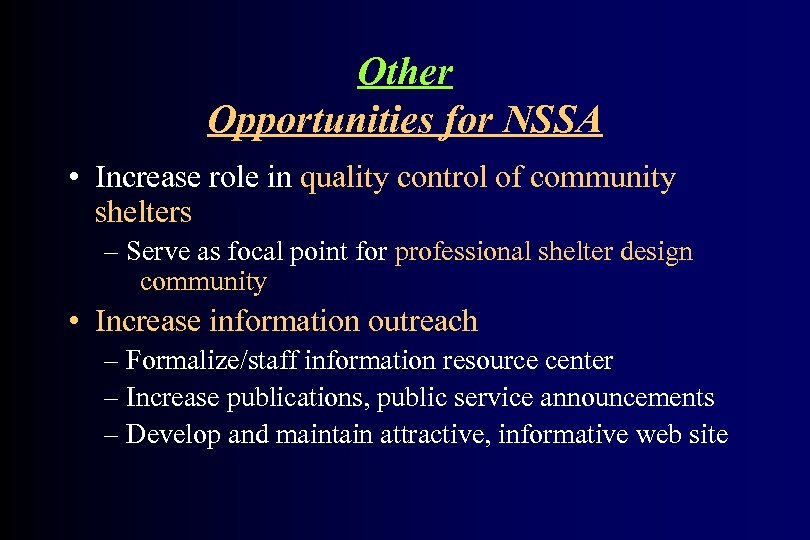 Other
Opportunities for NSSA

• Increase role in quality control of community shelters
– Serve as focal point for professional shelter design community

• Increase information outreach
– Formalize/staff information resource center
– Increase publications, public service announcements
– Develop and maintain attractive, informative web site